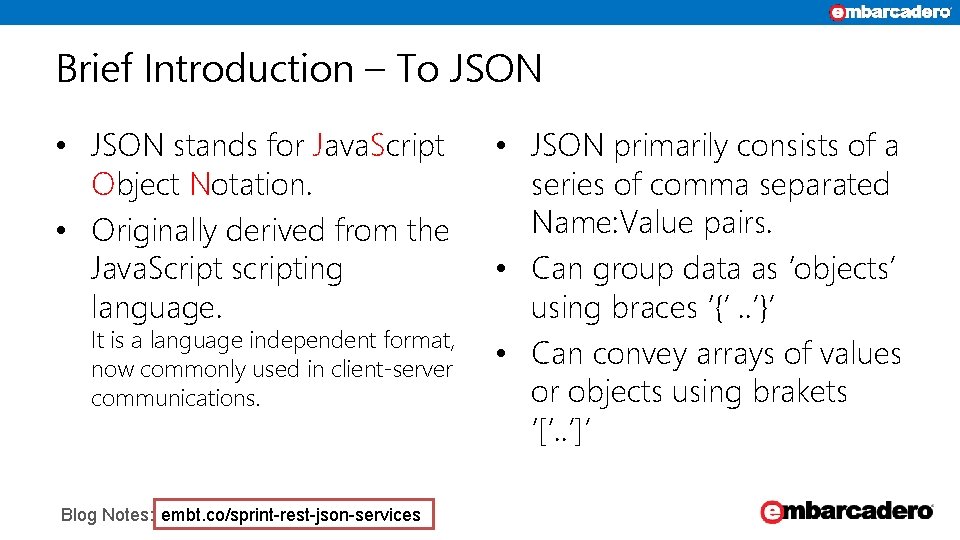 embarcadero

Brief Introduction – To JSON

• JSON stands for JavaScript Object Notation.

• Originally derived from the JavaScript scripting language.

It is a language independent format, now commonly used in client-server communications.

• JSON primarily consists of a series of comma separated Name:Value pairs.

• Can group data as 'objects' using braces '{' ..'}'

• Can convey arrays of values or objects using brakets '['..']'

Blog Notes: embt.co/sprint-rest-json-services

embarcadero